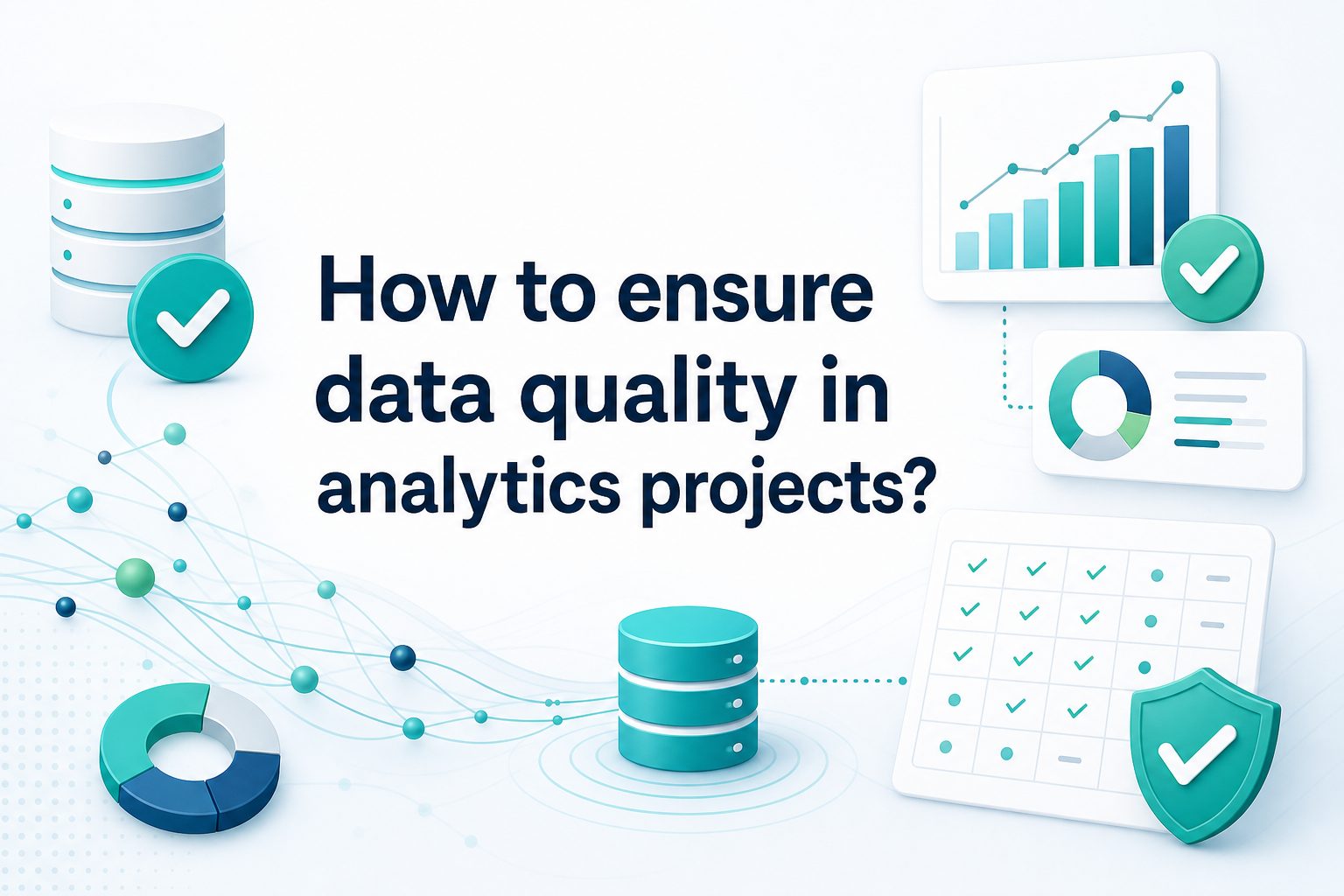 How to ensure data quality in analytics projects?